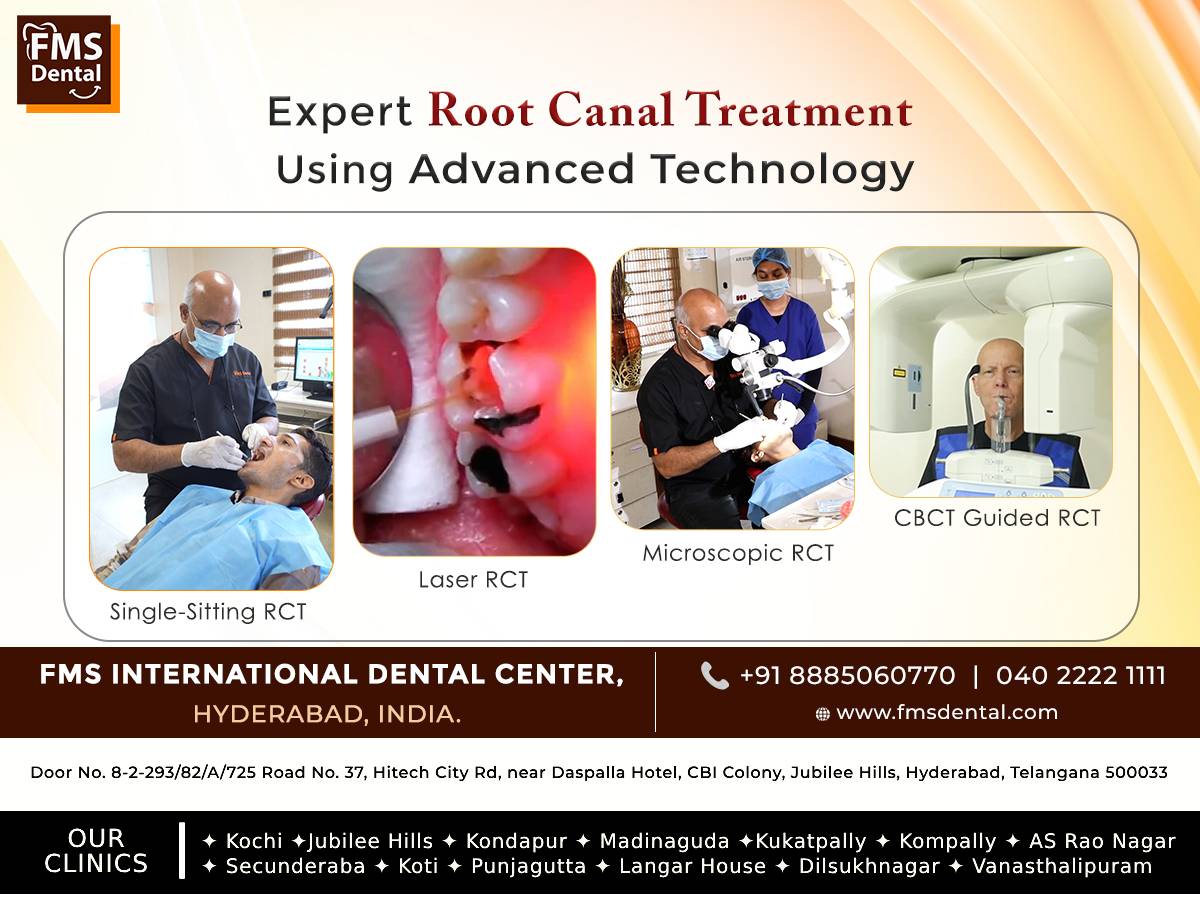 FMS Dental

Expert Root Canal Treatment
Using Advanced Technology

Single-Sitting RCT

Laser RCT

Microscopic RCT

CBCT Guided RCT

FMS INTERNATIONAL DENTAL CENTER,
HYDERABAD, INDIA.

+91 8885060770 | 040 2222 1111
www.fmsdental.com

Door No. 8-2-293/82/A/725 Road No. 37, Hitech City Rd, near Daspalla Hotel, CBI Colony, Jubilee Hills, Hyderabad, Telangana 500033

OUR CLINICS

✦ Kochi ✦Jubilee Hills ✦ Kondapur ✦ Madinaguda ✦Kukatpally ✦ Kompally ✦ AS Rao Nagar
✦ Secunderaba ✦ Koti ✦ Punjagutta ✦ Langar House ✦ Dilsukhnagar ✦ Vanasthalipuram